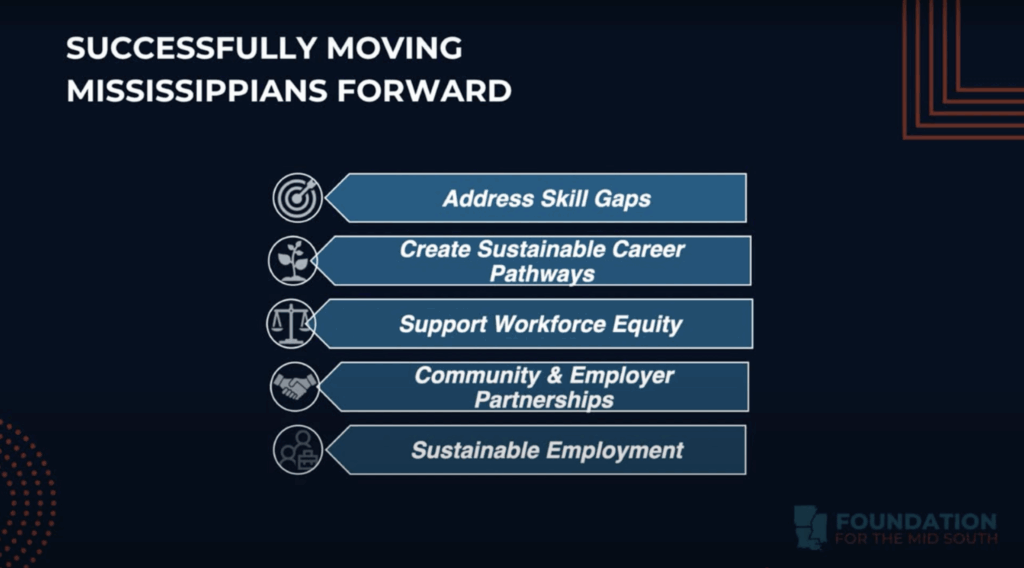 SUCCESSFULLY MOVING MISSISSIPPIANS FORWARD

Address Skill Gaps

Create Sustainable Career Pathways

Support Workforce Equity

Community & Employer Partnerships

Sustainable Employment

FOUNDATION FOR THE MID SOUTH